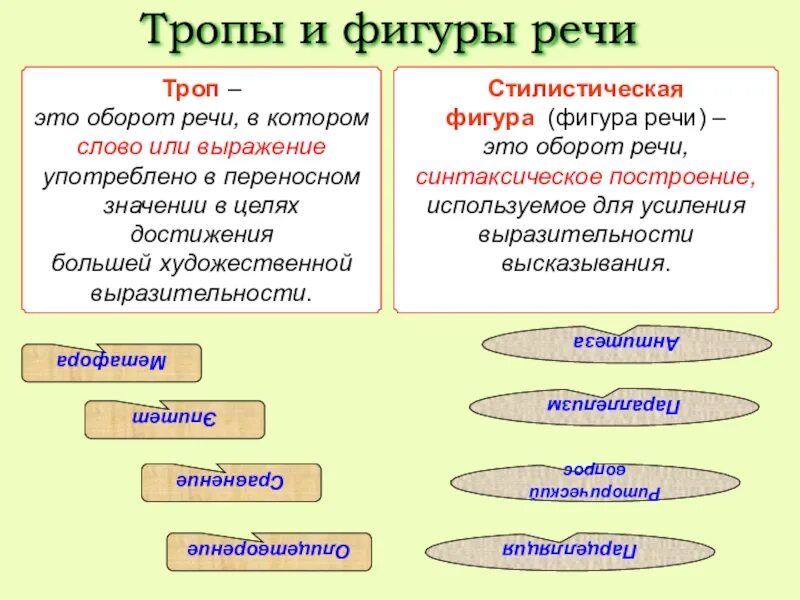 Тропы и фигуры речи

Троп – это оборот речи, в котором слово или выражение употреблено в переносном значении в целях достижения большей художественной выразительности.

Стилистическая фигура (фигура речи) – это оборот речи, синтаксическое построение, используемое для усиления выразительности высказывания.

Метафора

Эпитет

Сравнение

Олицетворение

Антитеза

Параллелизм

Риторический вопрос

Парцелляция